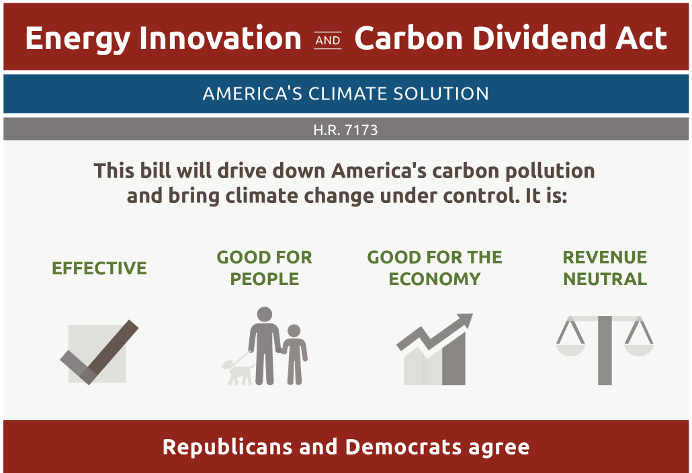 Energy Innovation AND Carbon Dividend Act

AMERICA'S CLIMATE SOLUTION

H.R. 7173

This bill will drive down America's carbon pollution and bring climate change under control. It is:

EFFECTIVE

GOOD FOR PEOPLE

GOOD FOR THE ECONOMY

REVENUE NEUTRAL

Republicans and Democrats agree